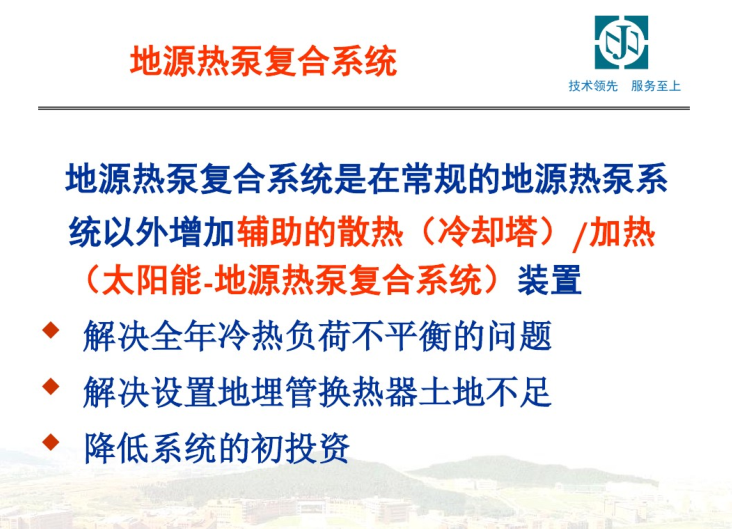 地源热泵复合系统

技术领先　服务至上

地源热泵复合系统是在常规的地源热泵系统以外增加辅助的散热（冷却塔）/加热（太阳能-地源热泵复合系统）装置

◆ 解决全年冷热负荷不平衡的问题
◆ 解决设置地埋管换热器土地不足
◆ 降低系统的初投资